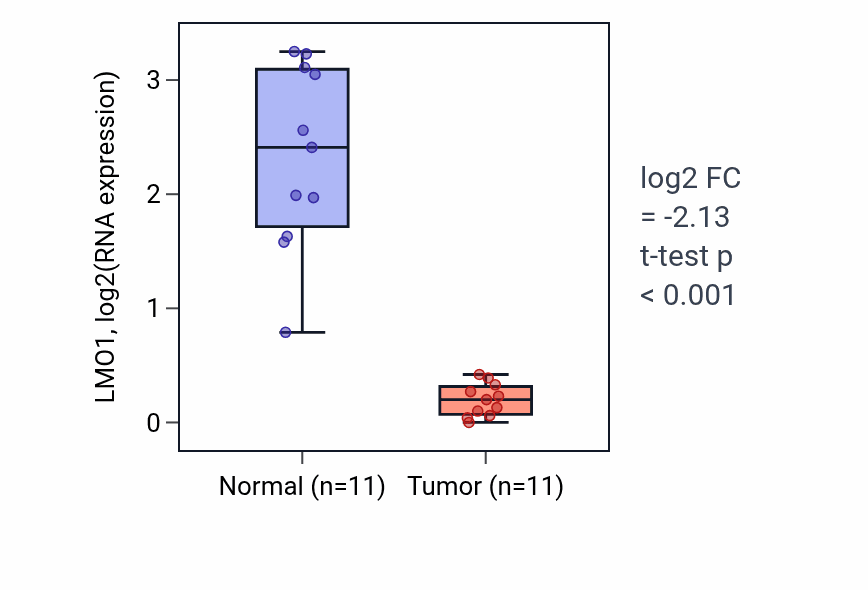 LMO1, log2(RNA expression)

3
2
1
0

Normal (n=11)
Tumor (n=11)

log2 FC
= -2.13
t-test p
< 0.001